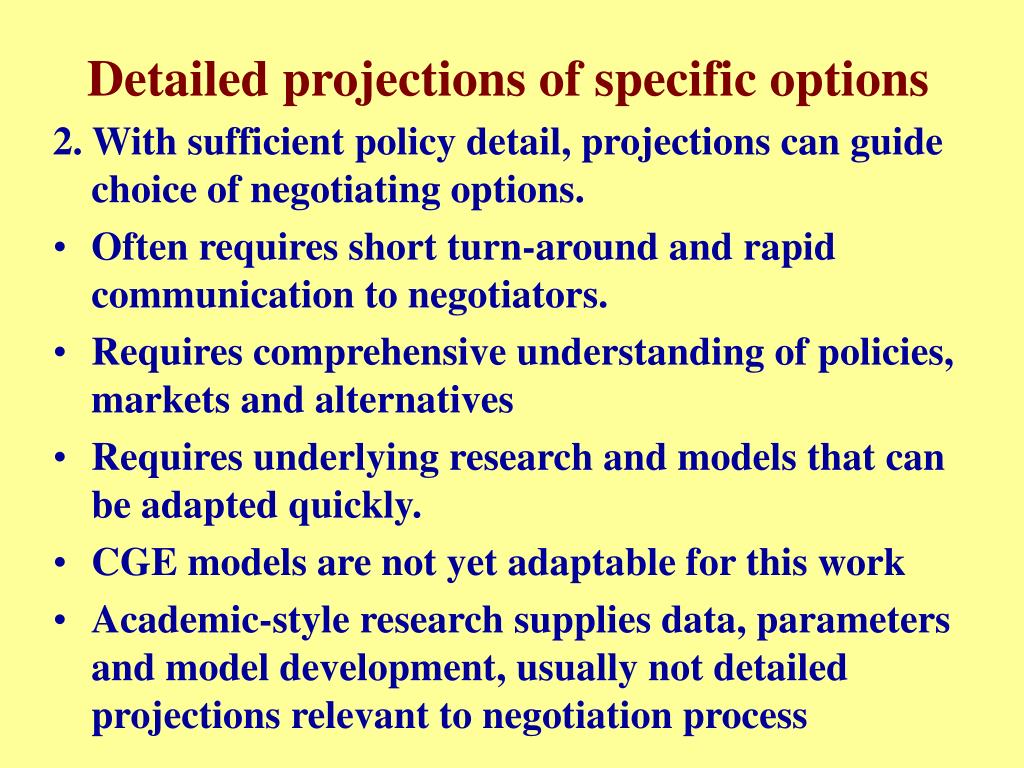 Detailed projections of specific options

2. With sufficient policy detail, projections can guide choice of negotiating options.

• Often requires short turn-around and rapid communication to negotiators.

• Requires comprehensive understanding of policies, markets and alternatives

• Requires underlying research and models that can be adapted quickly.

• CGE models are not yet adaptable for this work

• Academic-style research supplies data, parameters and model development, usually not detailed projections relevant to negotiation process